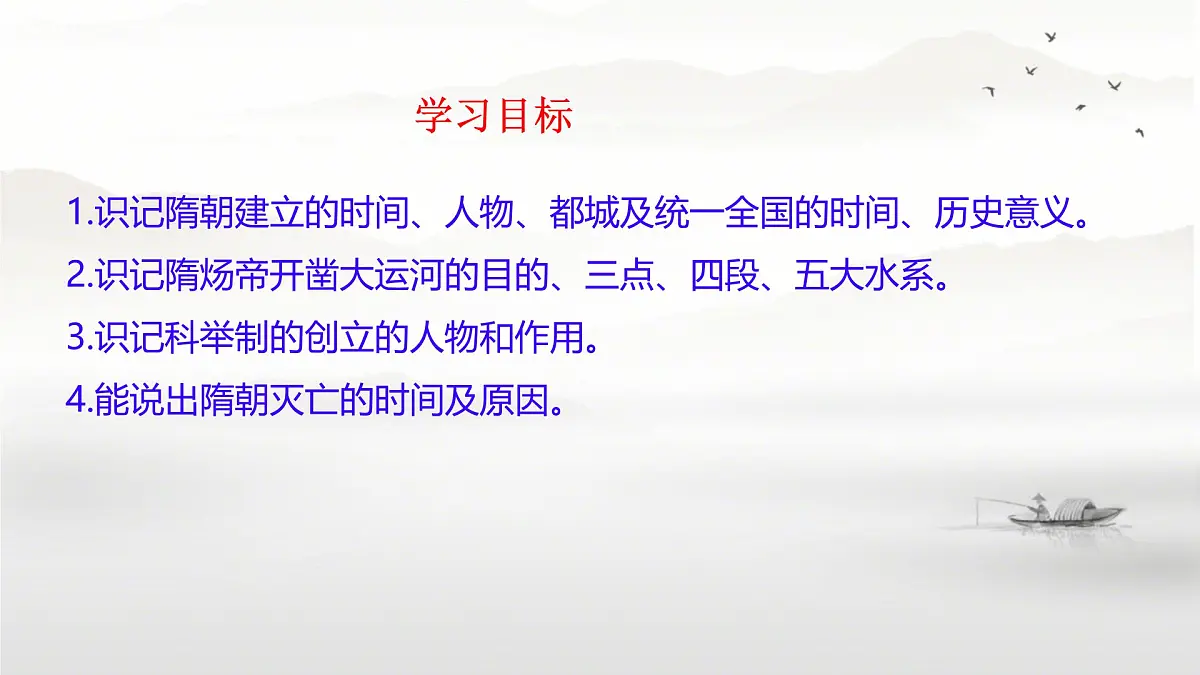 学习目标

1.识记隋朝建立的时间、人物、都城及统一全国的时间、历史意义。

2.识记隋炀帝开凿大运河的目的、三点、四段、五大水系。

3.识记科举制的创立的人物和作用。

4.能说出隋朝灭亡的时间及原因。